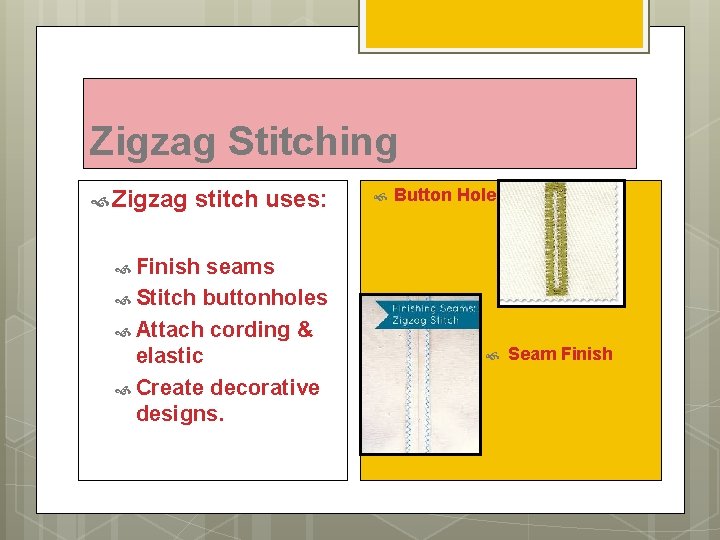 Zigzag Stitching

Zigzag stitch uses:

Finish seams

Stitch buttonholes

Attach cording & elastic

Create decorative designs.

Button Hole

Finishing Seams: Zigzag Stitch

Seam Finish